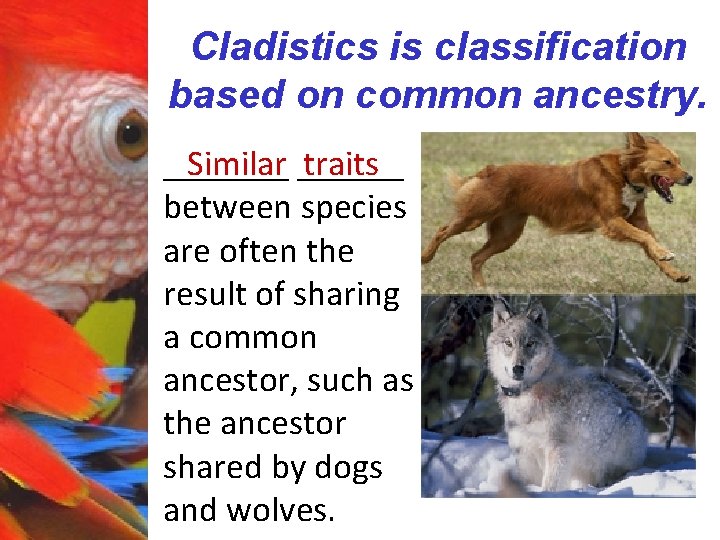 Cladistics is classification based on common ancestry.

Similar traits between species are often the result of sharing a common ancestor, such as the ancestor shared by dogs and wolves.